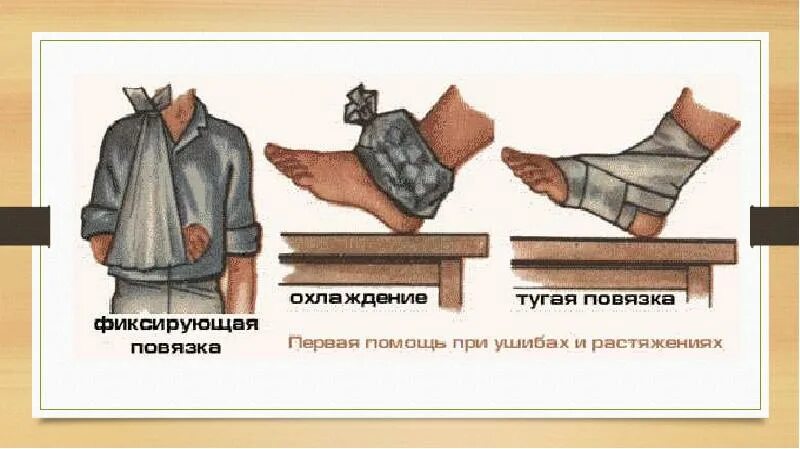 фиксирующая повязка

охлаждение

тугая повязка

Первая помощь при ушибах и растяжениях